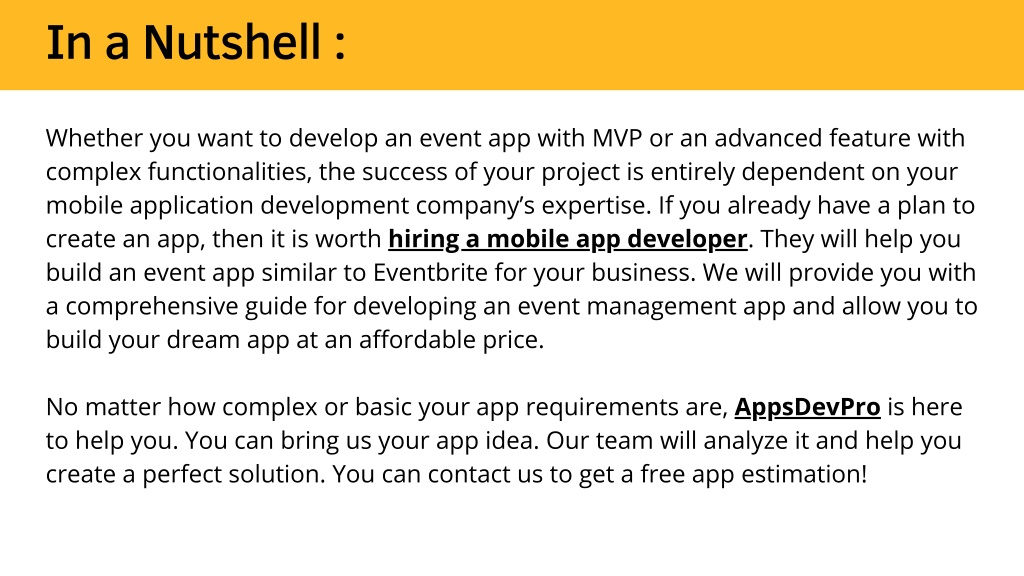 In a Nutshell :

Whether you want to develop an event app with MVP or an advanced feature with complex functionalities, the success of your project is entirely dependent on your mobile application development company's expertise. If you already have a plan to create an app, then it is worth hiring a mobile app developer. They will help you build an event app similar to Eventbrite for your business. We will provide you with a comprehensive guide for developing an event management app and allow you to build your dream app at an affordable price.

No matter how complex or basic your app requirements are, AppsDevPro is here to help you. You can bring us your app idea. Our team will analyze it and help you create a perfect solution. You can contact us to get a free app estimation!